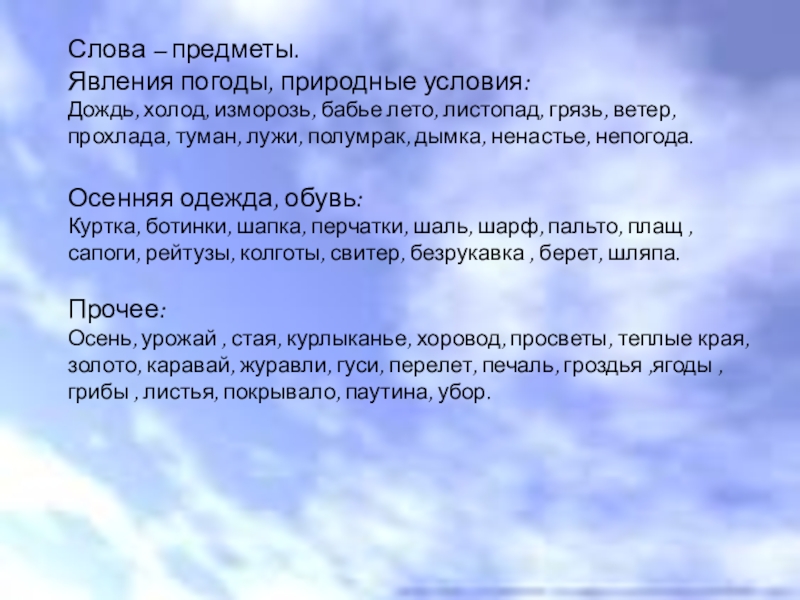 Слова – предметы.
Явления погоды, природные условия:
Дождь, холод, изморозь, бабье лето, листопад, грязь, ветер, прохлада, туман, лужи, полумрак, дымка, ненастье, непогода.

Осенняя одежда, обувь:
Куртка, ботинки, шапка, перчатки, шаль, шарф, пальто, плащ , сапоги, рейтузы, колготы, свитер, безрукавка , берет, шляпа.

Прочее:
Осень, урожай , стая, курлыканье, хоровод, просветы, теплые края, золото, каравай, журавли, гуси, перелет, печаль, гроздья ,ягоды , грибы , листья, покрывало, паутина, убор.